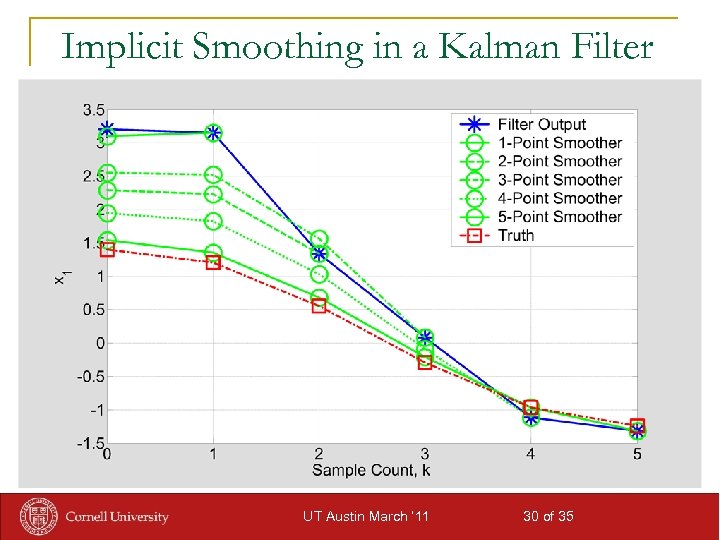 Implicit Smoothing in a Kalman Filter

3.5
3
2.5
2
1.5
1
0.5
0
-0.5
-1
-1.5

$x_1$

0
1
2
3
4
5

Sample Count, k

Filter Output
1-Point Smoother
2-Point Smoother
3-Point Smoother
4-Point Smoother
5-Point Smoother
Truth

Cornell University

UT Austin March '11

30 of 35